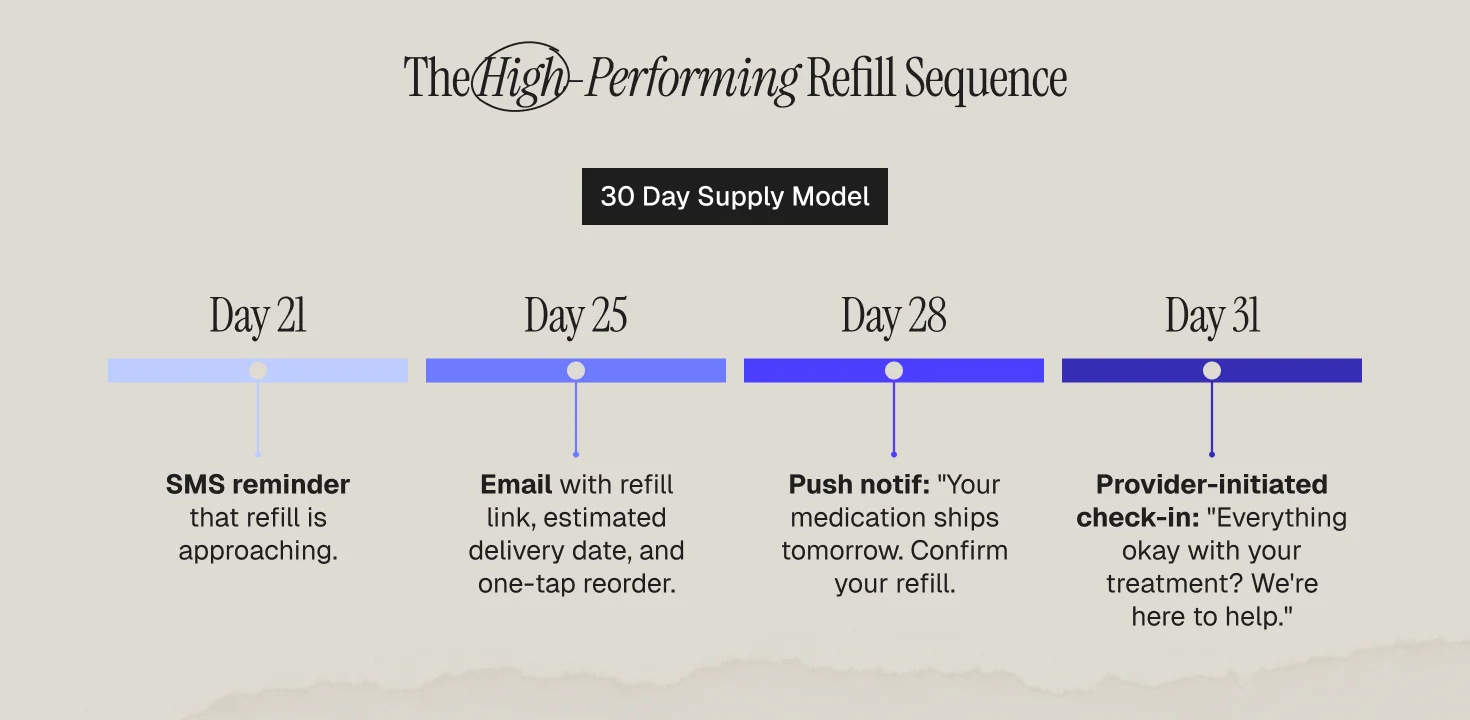 The High-Performing Refill Sequence

30 Day Supply Model

Day 21

SMS reminder that refill is approaching.

Day 25

Email with refill link, estimated delivery date, and one-tap reorder.

Day 28

Push notif: "Your medication ships tomorrow. Confirm your refill.

Day 31

Provider-initiated check-in: "Everything okay with your treatment? We're here to help."